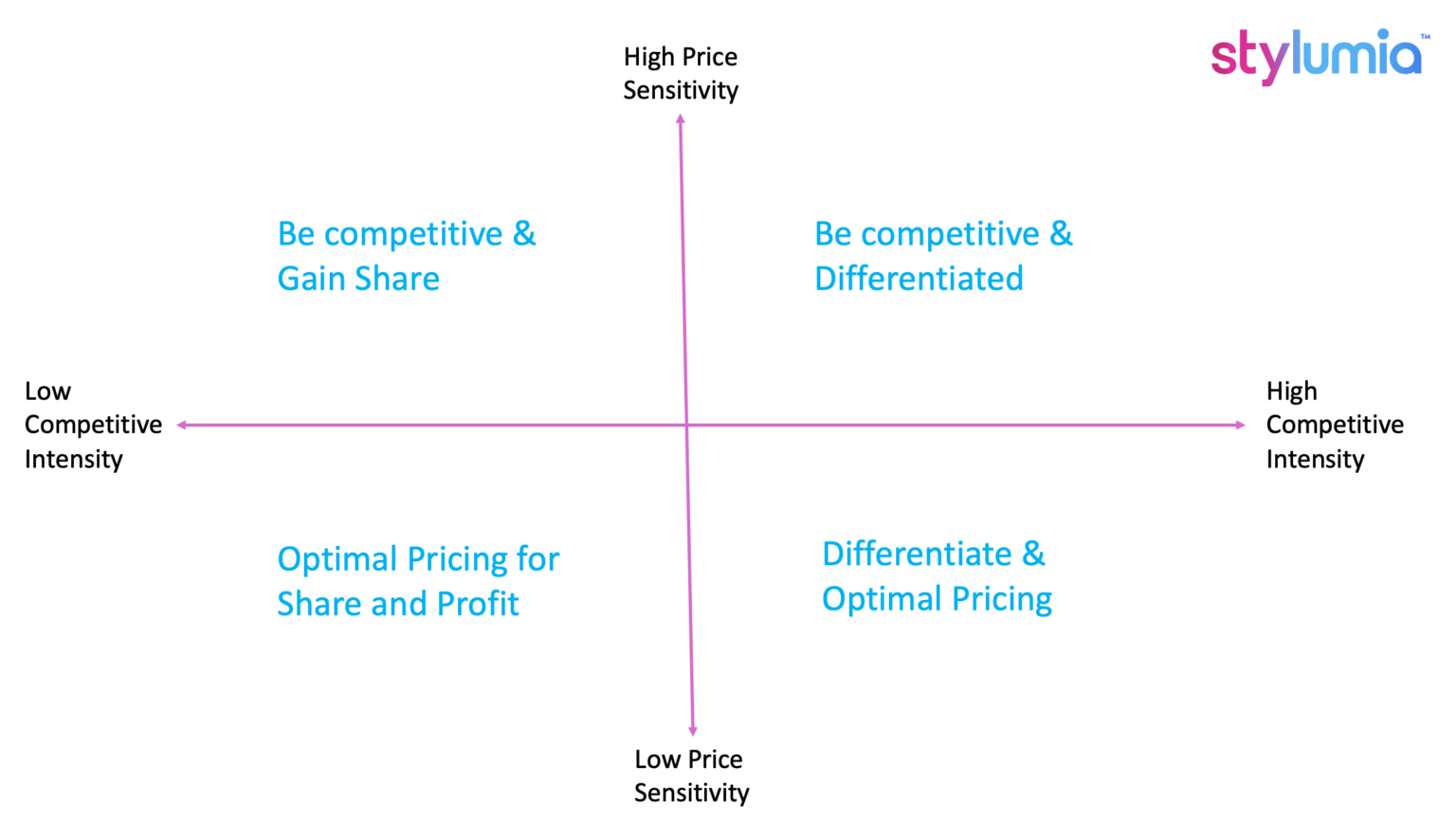 High Price Sensitivity

stylumia™

Be competitive & Gain Share

Be competitive & Differentiated

Low Competitive Intensity

High Competitive Intensity

Optimal Pricing for Share and Profit

Differentiate & Optimal Pricing

Low Price Sensitivity